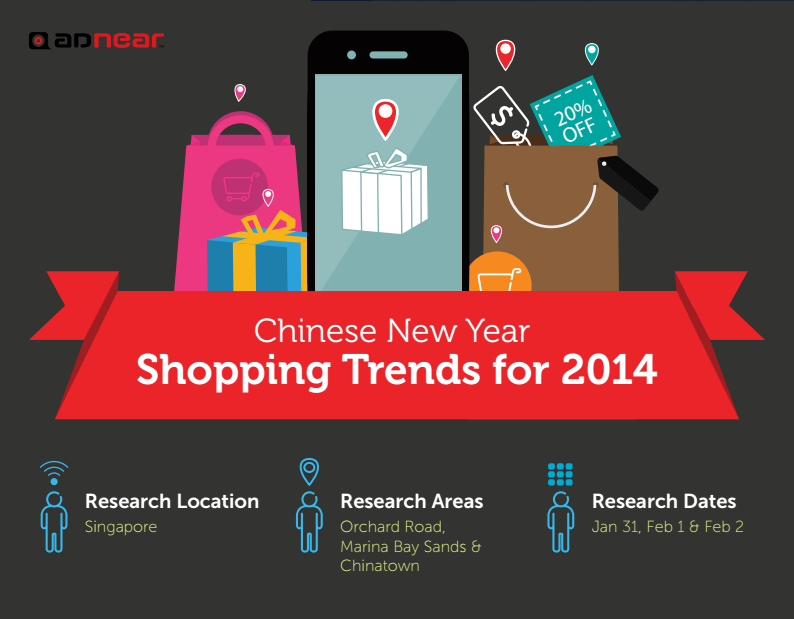 adnear

$

20% OFF

Chinese New Year
Shopping Trends for 2014

Research Location
Singapore

Research Areas
Orchard Road, Marina Bay Sands & Chinatown

Research Dates
Jan 31, Feb 1 & Feb 2